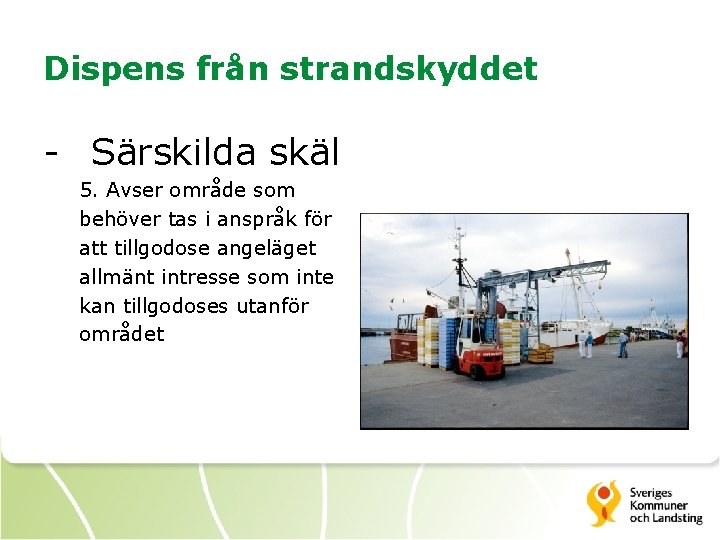 Dispens från strandskyddet

- Särskilda skäl

5. Avser område som behöver tas i anspråk för att tillgodose angeläget allmänt intresse som inte kan tillgodoses utanför området

Sveriges Kommuner och Landsting